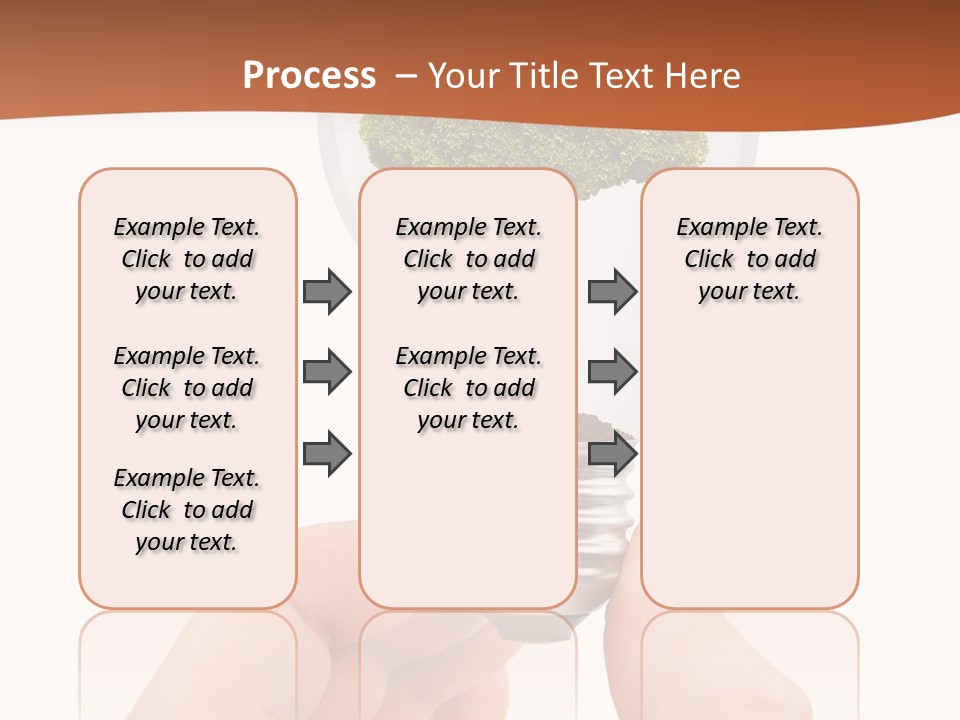 Process – Your Title Text Here

Example Text. Click to add your text.

Example Text. Click to add your text.

Example Text. Click to add your text.

Example Text. Click to add your text.

Example Text. Click to add your text.

Example Text. Click to add your text.